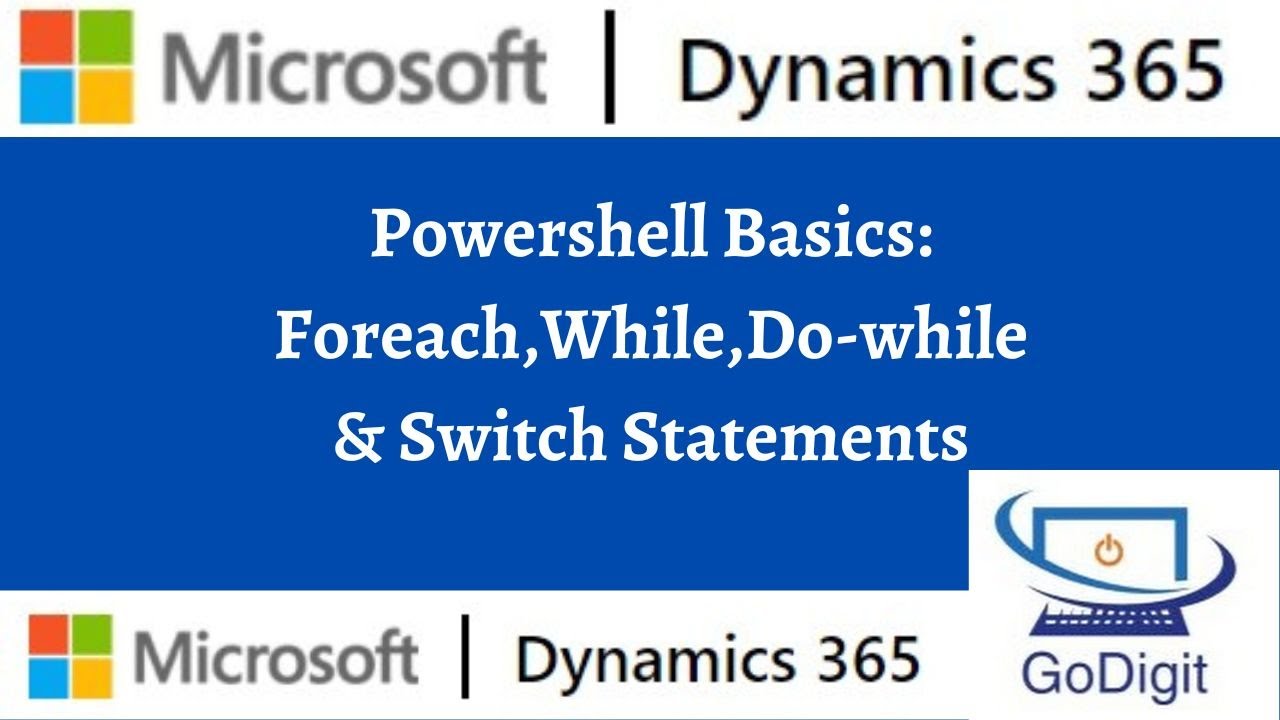 Microsoft | Dynamics 365

Powershell Basics:
Foreach,While,Do-while
& Switch Statements

Microsoft | Dynamics 365

GoDigit